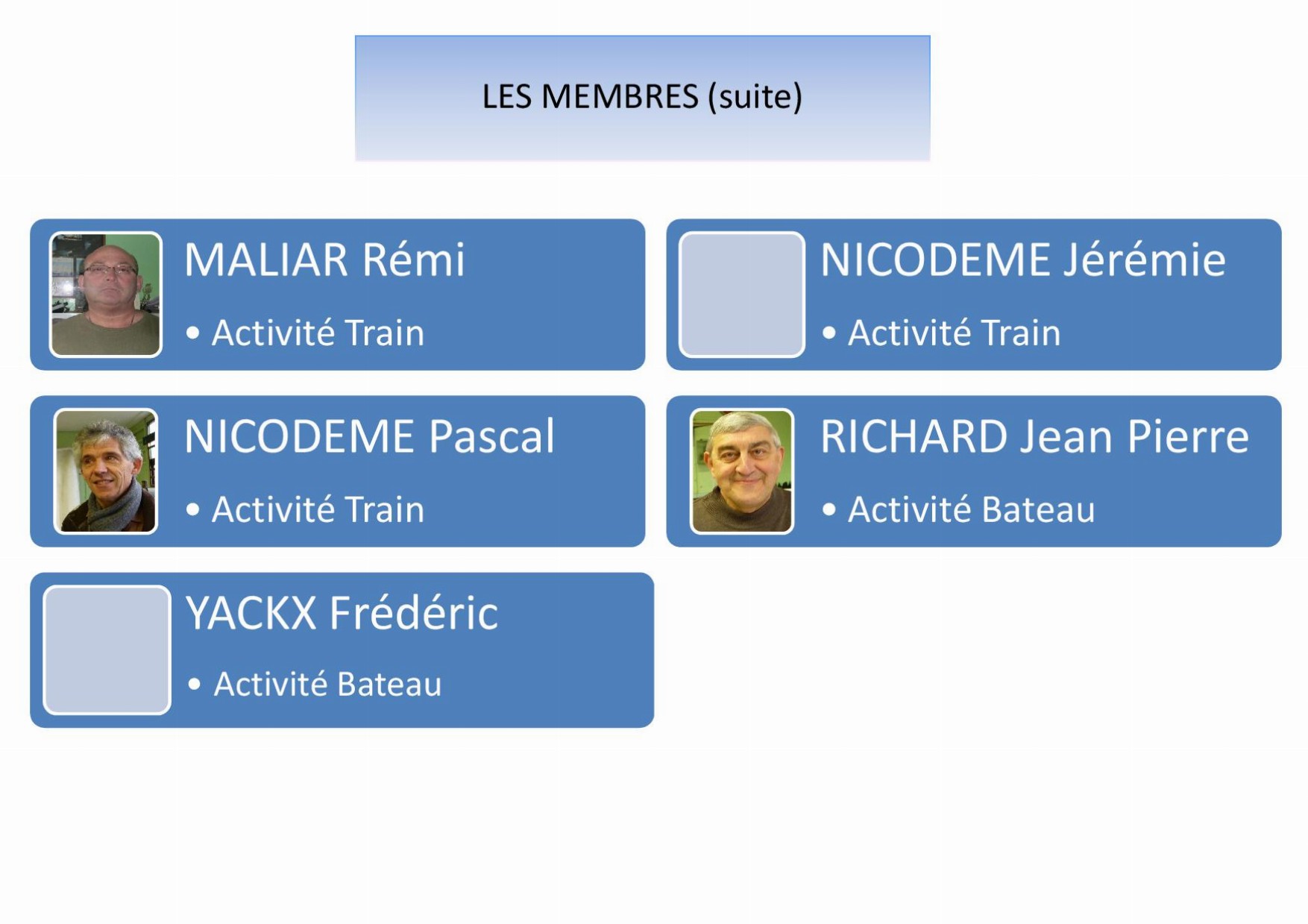 LES MEMBRES (suite)

MALIAR Rémi
• Activité Train

NICODEME Jérémie
• Activité Train

NICODEME Pascal
• Activité Train

RICHARD Jean Pierre
• Activité Bateau

YACKX Frédéric
• Activité Bateau